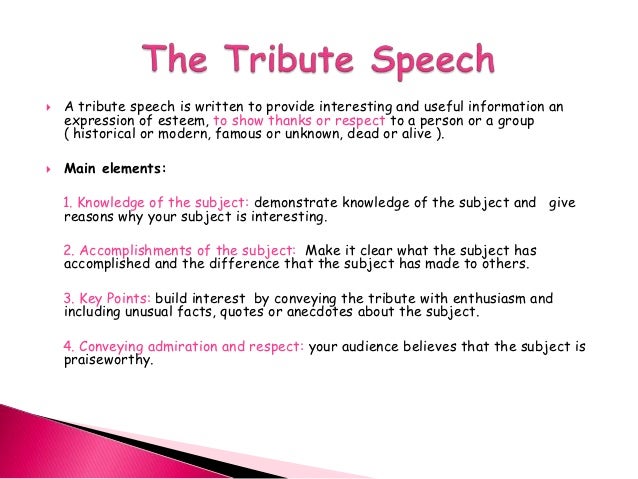 The Tribute Speech

A tribute speech is written to provide interesting and useful information an expression of esteem, to show thanks or respect to a person or a group ( historical or modern, famous or unknown, dead or alive ).

Main elements:

1. Knowledge of the subject: demonstrate knowledge of the subject and give reasons why your subject is interesting.

2. Accomplishments of the subject: Make it clear what the subject has accomplished and the difference that the subject has made to others.

3. Key Points: build interest by conveying the tribute with enthusiasm and including unusual facts, quotes or anecdotes about the subject.

4. Conveying admiration and respect: your audience believes that the subject is praiseworthy.